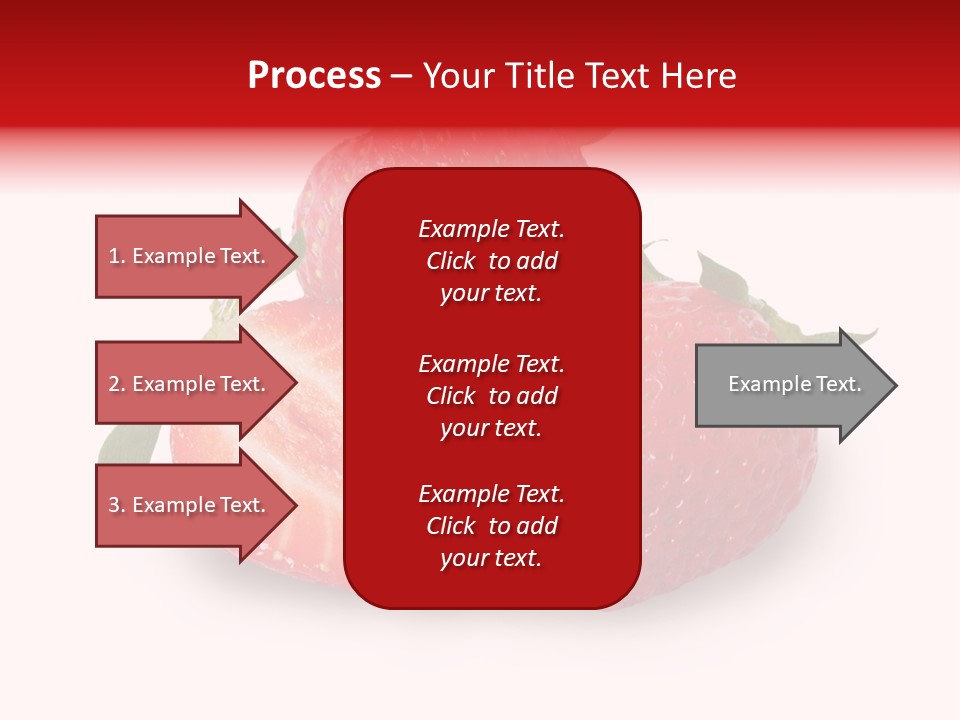 Process – Your Title Text Here

1. Example Text.

2. Example Text.

3. Example Text.

Example Text. Click to add your text.

Example Text. Click to add your text.

Example Text. Click to add your text.

Example Text.